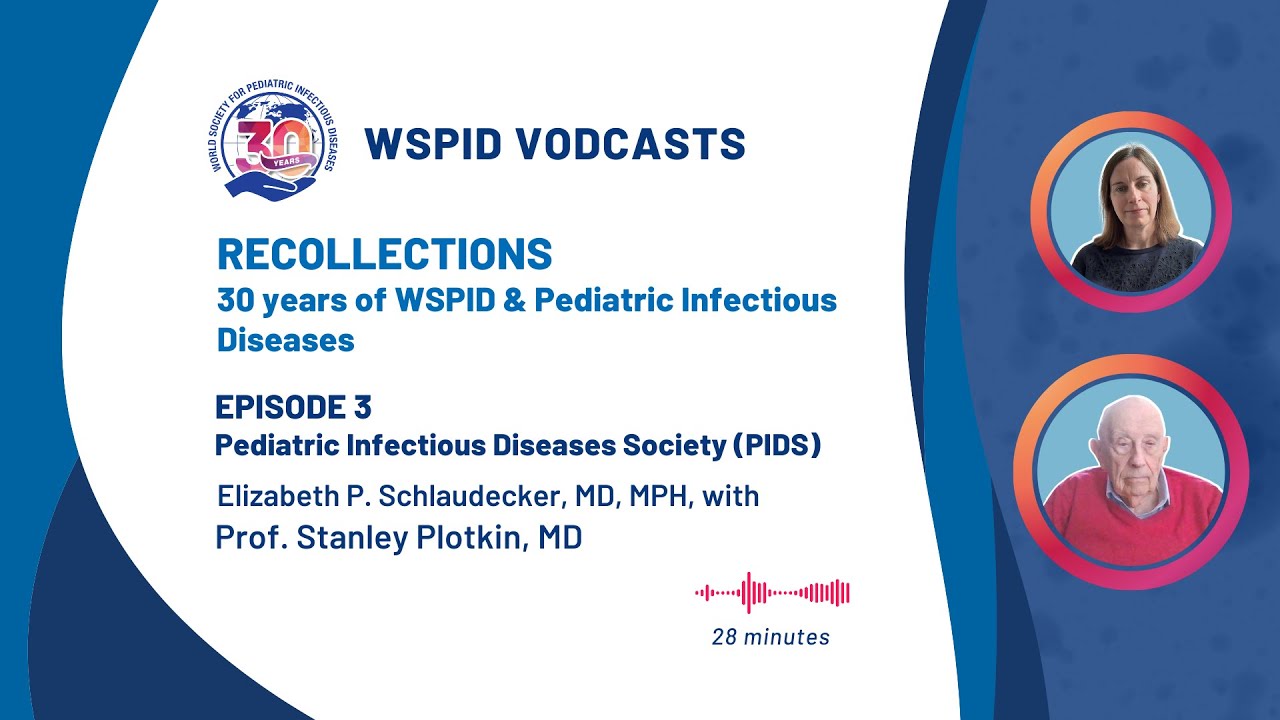 WORLD SOCIETY FOR PEDIATRIC INFECTIOUS DISEASES
30 YEARS

WSPID VODCASTS

RECOLLECTIONS
30 years of WSPID & Pediatric Infectious Diseases

EPISODE 3
Pediatric Infectious Diseases Society (PIDS)

Elizabeth P. Schlaudecker, MD, MPH, with
Prof. Stanley Plotkin, MD

28 minutes